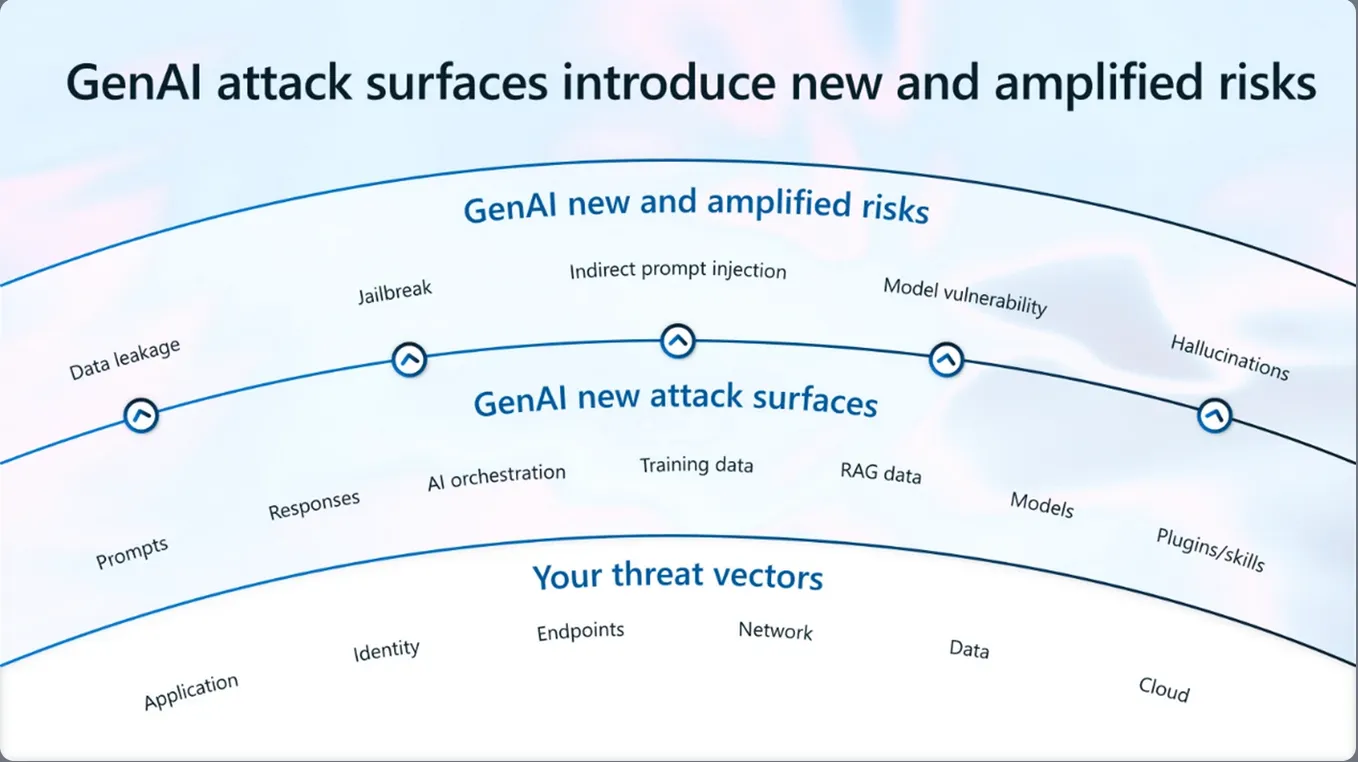 GenAI attack surfaces introduce new and amplified risks

GenAI new and amplified risks

Data leakage

Jailbreak

Indirect prompt injection

Model vulnerability

Hallucinations

GenAI new attack surfaces

Prompts

Responses

AI orchestration

Training data

RAG data

Models

Plugins/skills

Your threat vectors

Application

Identity

Endpoints

Network

Data

Cloud